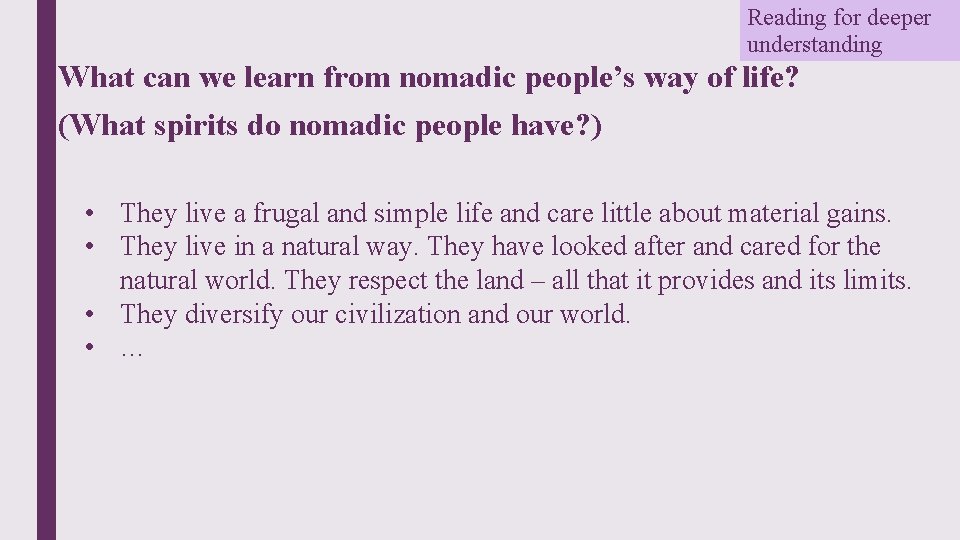 Reading for deeper understanding

What can we learn from nomadic people's way of life?

(What spirits do nomadic people have?)

• They live a frugal and simple life and care little about material gains.
• They live in a natural way. They have looked after and cared for the natural world. They respect the land – all that it provides and its limits.
• They diversify our civilization and our world.
• …